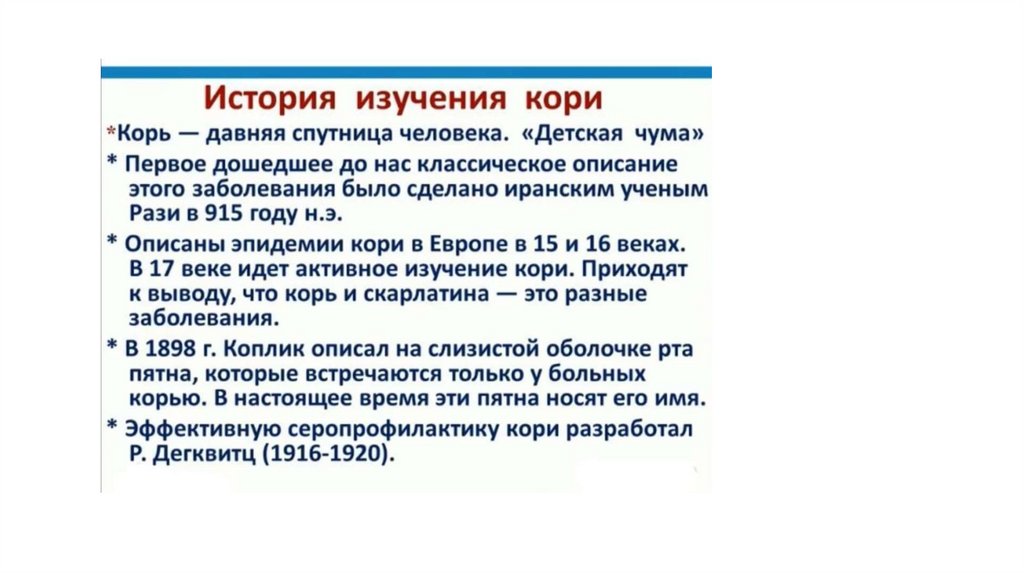 История изучения кори

*Корь — давняя спутница человека. «Детская чума»

* Первое дошедшее до нас классическое описание этого заболевания было сделано иранским ученым Рази в 915 году н.э.

* Описаны эпидемии кори в Европе в 15 и 16 веках. В 17 веке идет активное изучение кори. Приходят к выводу, что корь и скарлатина — это разные заболевания.

* В 1898 г. Коплик описал на слизистой оболочке рта пятна, которые встречаются только у больных корью. В настоящее время эти пятна носят его имя.

* Эффективную серопрофилактику кори разработал Р. Дегквитц (1916-1920).